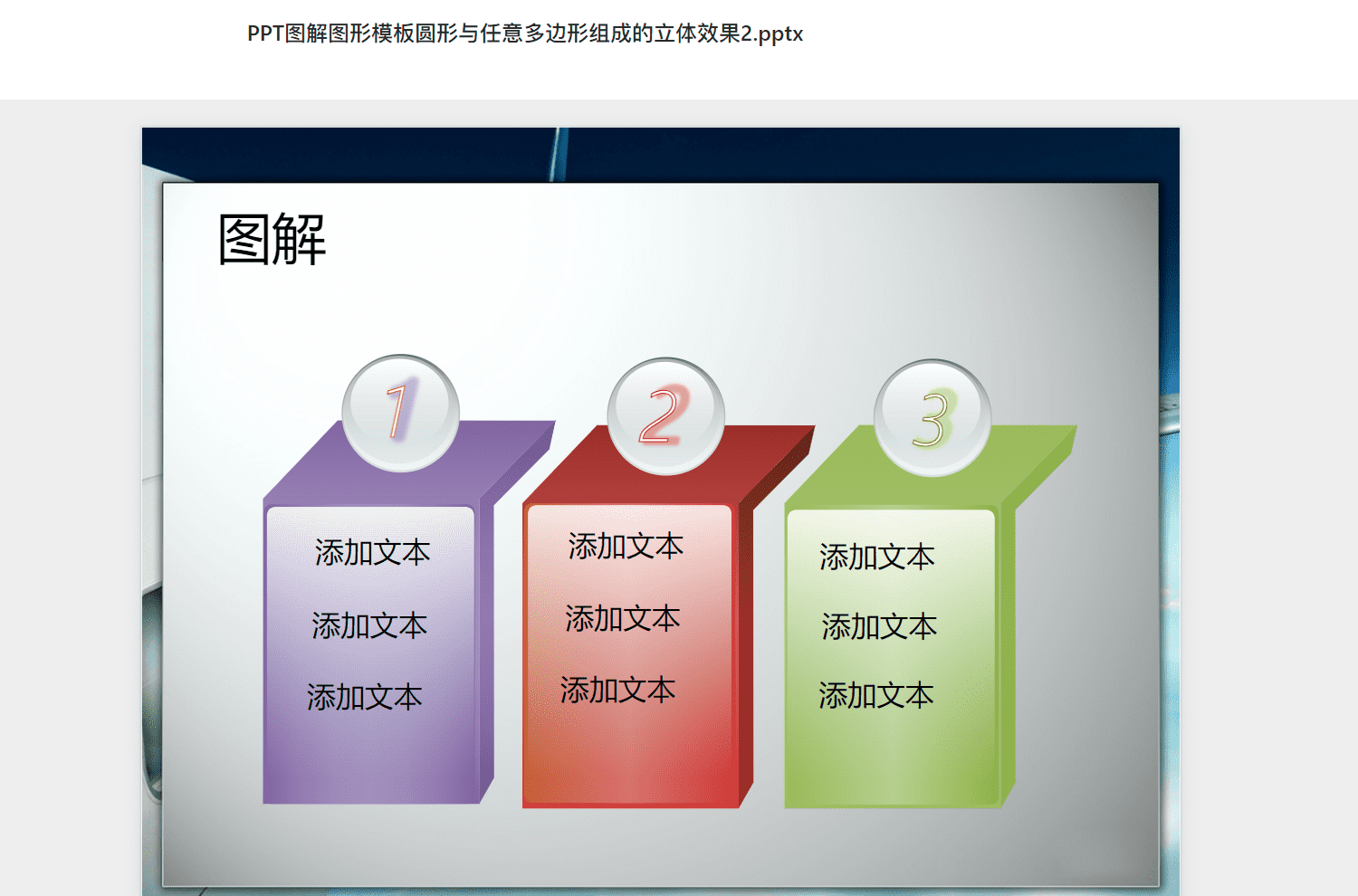 PPT图解图形模板圆形与任意多边形组成的立体效果2.pptx

图解

1

添加文本

添加文本

添加文本

2

添加文本

添加文本

添加文本

3

添加文本

添加文本

添加文本